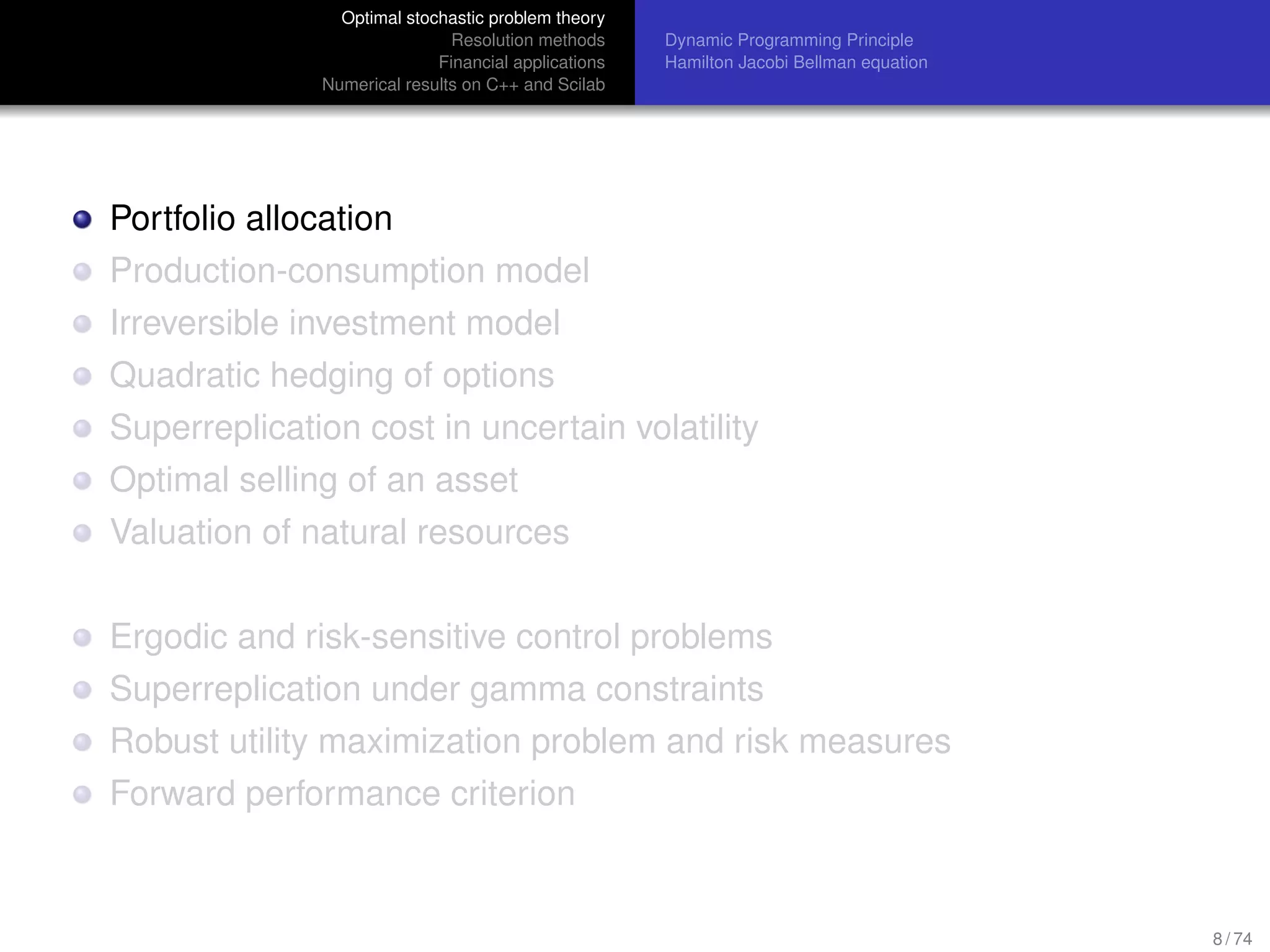 Optimal stochastic problem theory
Resolution methods
Financial applications
Numerical results on C++ and Scilab

Dynamic Programming Principle
Hamilton Jacobi Bellman equation

- Portfolio allocation
- Production-consumption model
- Irreversible investment model
- Quadratic hedging of options
- Superreplication cost in uncertain volatility
- Optimal selling of an asset
- Valuation of natural resources

- Ergodic and risk-sensitive control problems
- Superreplication under gamma constraints
- Robust utility maximization problem and risk measures
- Forward performance criterion

8 / 74